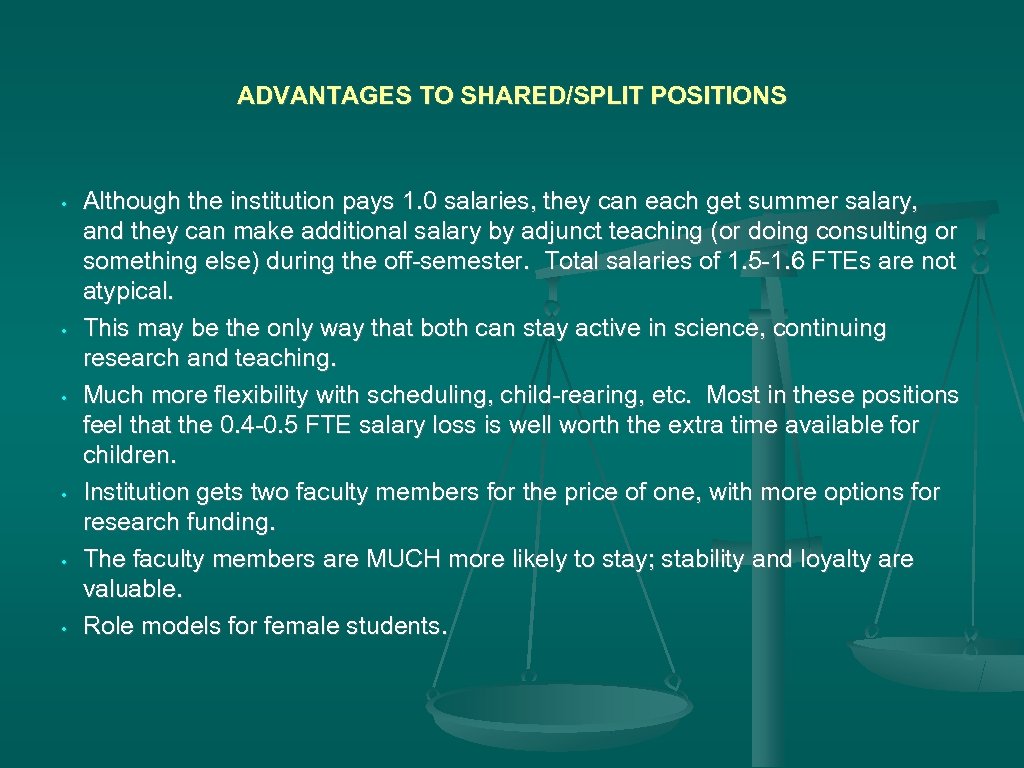 ADVANTAGES TO SHARED/SPLIT POSITIONS

• Although the institution pays 1.0 salaries, they can each get summer salary, and they can make additional salary by adjunct teaching (or doing consulting or something else) during the off-semester. Total salaries of 1.5-1.6 FTEs are not atypical.
• This may be the only way that both can stay active in science, continuing research and teaching.
• Much more flexibility with scheduling, child-rearing, etc. Most in these positions feel that the 0.4-0.5 FTE salary loss is well worth the extra time available for children.
• Institution gets two faculty members for the price of one, with more options for research funding.
• The faculty members are MUCH more likely to stay; stability and loyalty are valuable.
• Role models for female students.